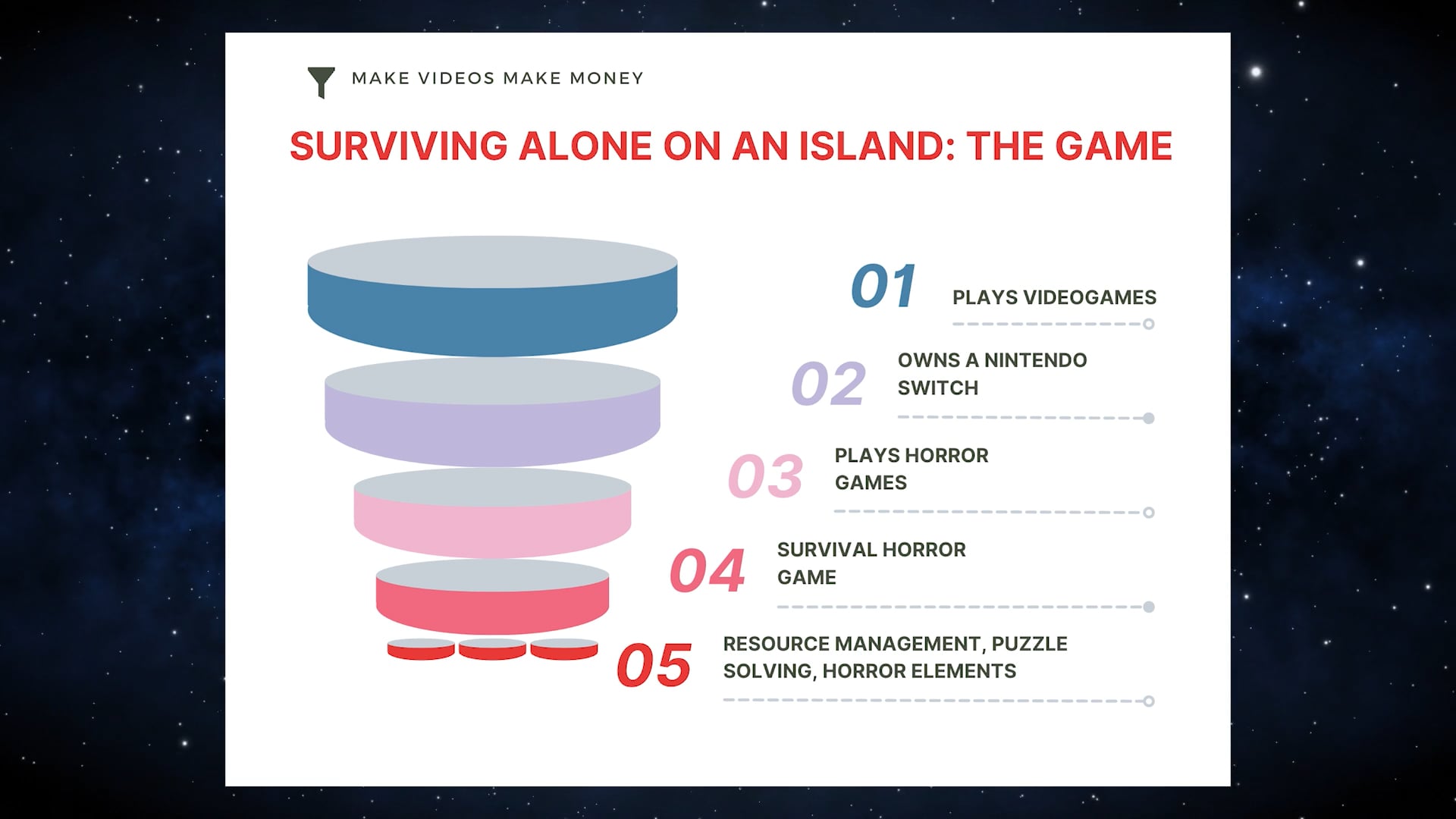 MAKE VIDEOS MAKE MONEY

SURVIVING ALONE ON AN ISLAND: THE GAME

01 PLAYS VIDEOGAMES

02 OWNS A NINTENDO SWITCH

03 PLAYS HORROR GAMES

04 SURVIVAL HORROR GAME

05 RESOURCE MANAGEMENT, PUZZLE SOLVING, HORROR ELEMENTS